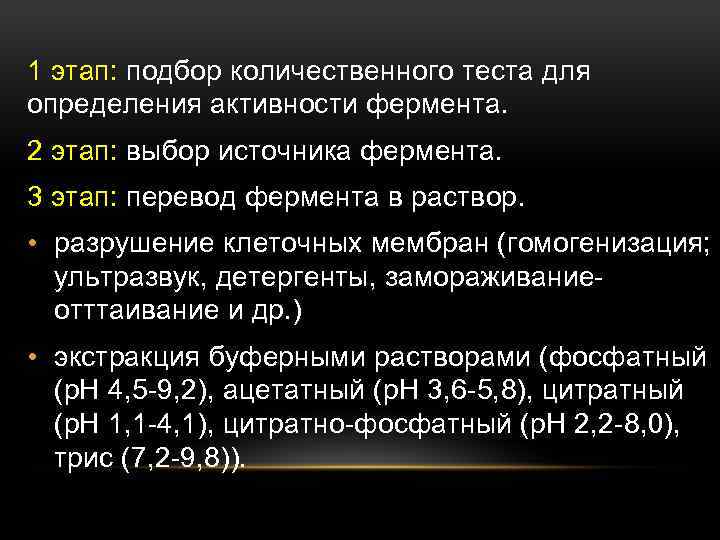 1 этап: подбор количественного теста для определения активности фермента.

2 этап: выбор источника фермента.

3 этап: перевод фермента в раствор.

• разрушение клеточных мембран (гомогенизация; ультразвук, детергенты, замораживание-отттаивание и др.)

• экстракция буферными растворами (фосфатный (pH 4,5-9,2), ацетатный (pH 3,6-5,8), цитратный (pH 1,1-4,1), цитратно-фосфатный (pH 2,2-8,0), трис (7,2-9,8)).